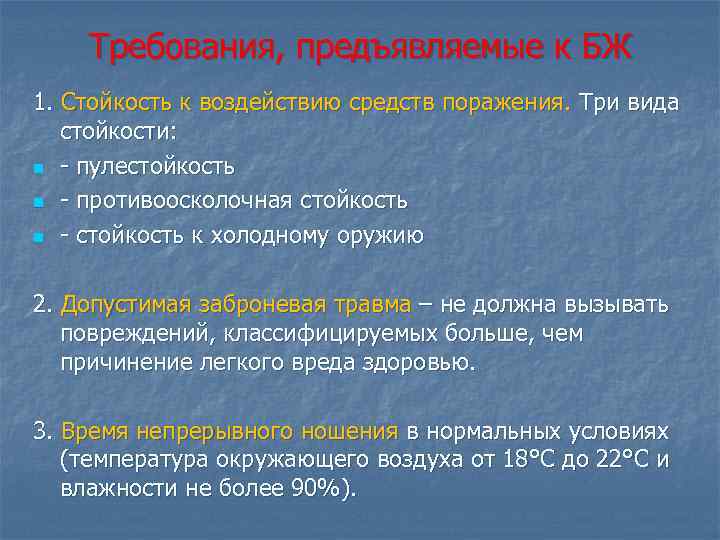 Требования, предъявляемые к БЖ

1. Стойкость к воздействию средств поражения. Три вида стойкости:

- пулестойкость
- противоосколочная стойкость
- стойкость к холодному оружию

2. Допустимая заброневая травма – не должна вызывать повреждений, классифицируемых больше, чем причинение легкого вреда здоровью.

3. Время непрерывного ношения в нормальных условиях (температура окружающего воздуха от 18°С до 22°С и влажности не более 90%).